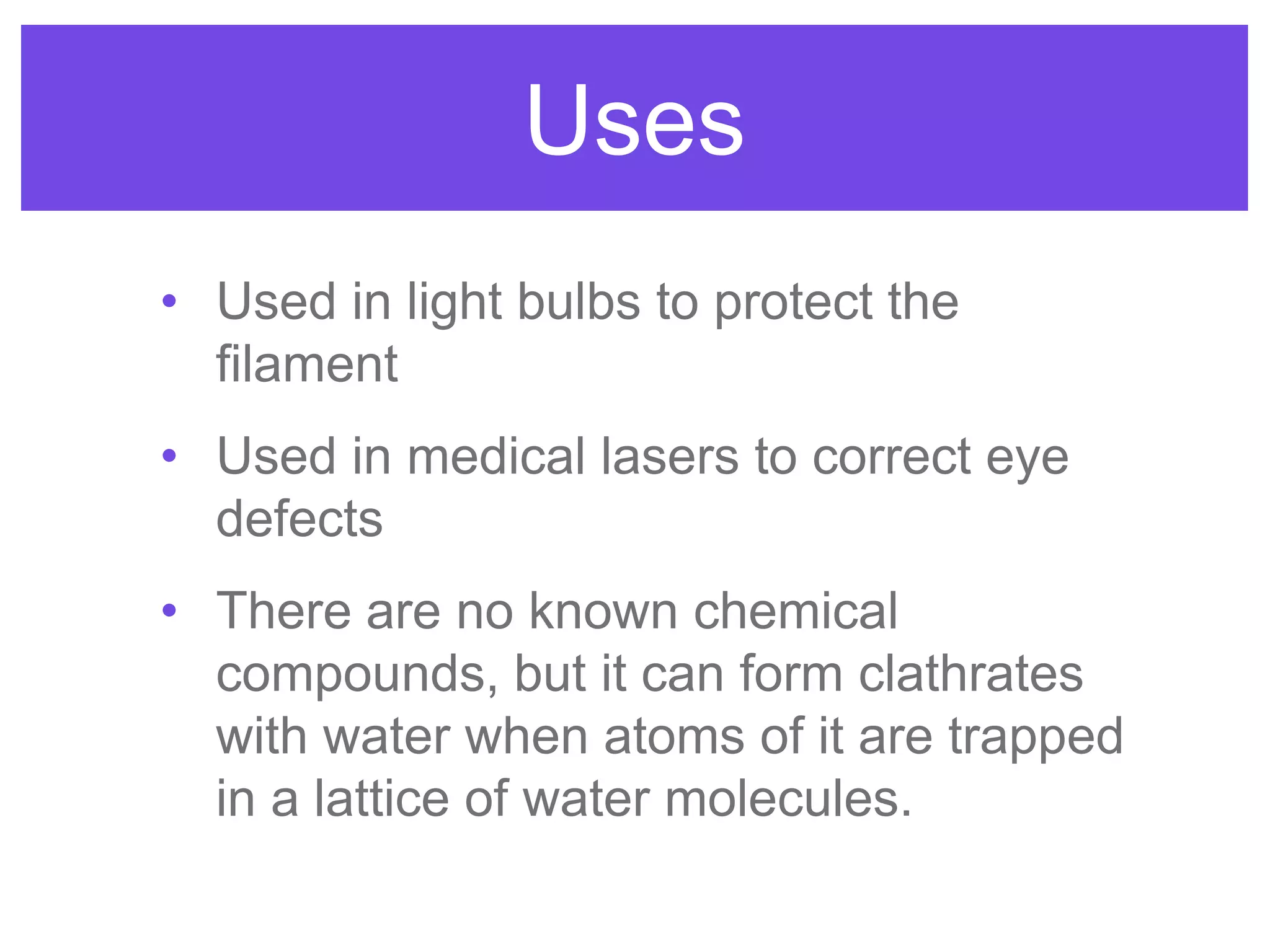 Uses

• Used in light bulbs to protect the filament

• Used in medical lasers to correct eye defects

• There are no known chemical compounds, but it can form clathrates with water when atoms of it are trapped in a lattice of water molecules.